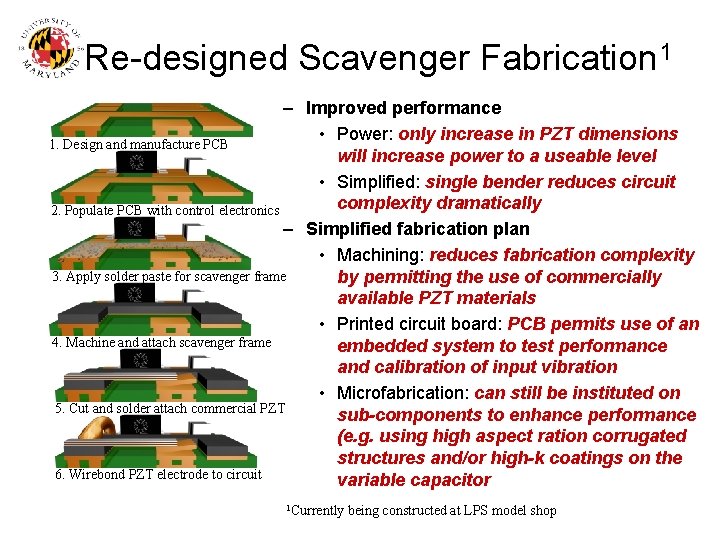 UNIVERSITY OF MARYLAND

Re-designed Scavenger Fabrication$^1$

1. Design and manufacture PCB

2. Populate PCB with control electronics

3. Apply solder paste for scavenger frame

4. Machine and attach scavenger frame

5. Cut and solder attach commercial PZT

6. Wirebond PZT electrode to circuit

– Improved performance
• Power: only increase in PZT dimensions will increase power to a useable level
• Simplified: single bender reduces circuit complexity dramatically

– Simplified fabrication plan
• Machining: reduces fabrication complexity by permitting the use of commercially available PZT materials
• Printed circuit board: PCB permits use of an embedded system to test performance and calibration of input vibration
• Microfabrication: can still be instituted on sub-components to enhance performance (e.g. using high aspect ration corrugated structures and/or high-k coatings on the variable capacitor

$^1$Currently being constructed at LPS model shop